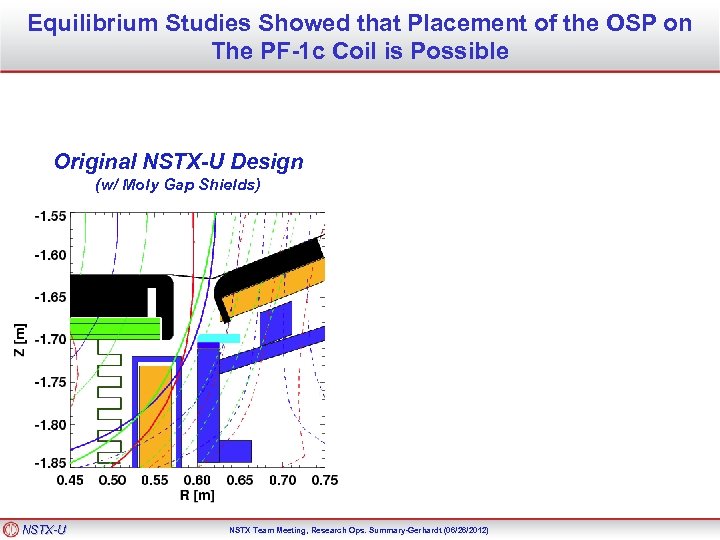 Equilibrium Studies Showed that Placement of the OSP on The PF-1c Coil is Possible

Original NSTX-U Design
(w/ Moly Gap Shields)

-1.55
-1.60
-1.65
-1.70
-1.75
-1.80
-1.85
Z [m]
0.45 0.50 0.55 0.60 0.65 0.70 0.75
R [m]

NSTX-U

NSTX Team Meeting, Research Ops. Summary-Gerhardt (06/28/2012)